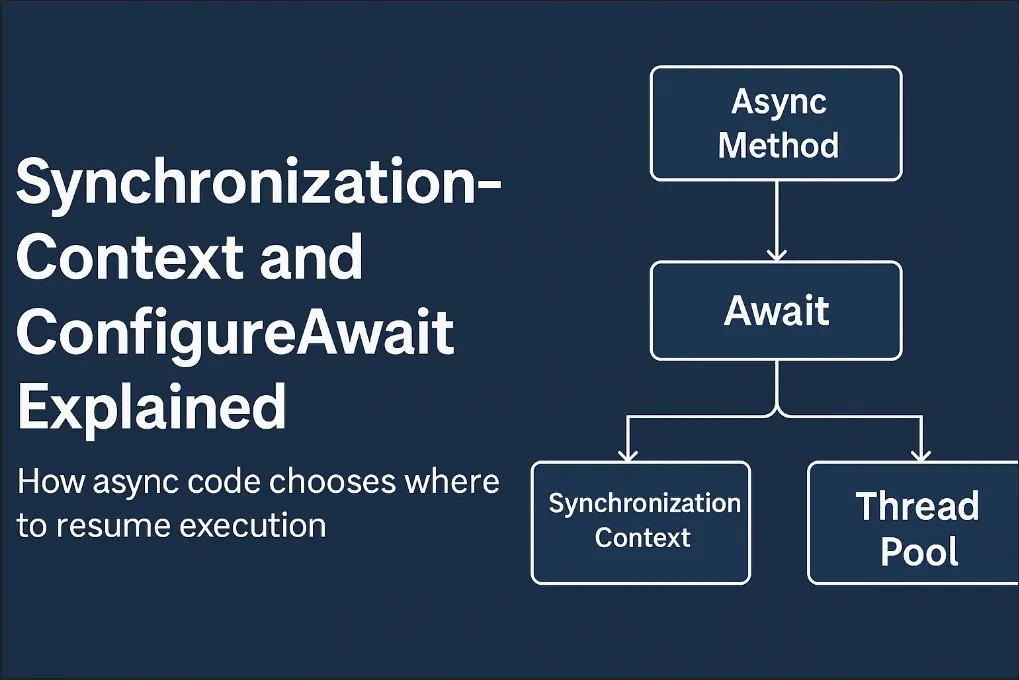 Synchronization-Context and ConfigureAwait Explained

How async code chooses where to resume execution

Async Method

Await

Synchronization Context

Thread Pool